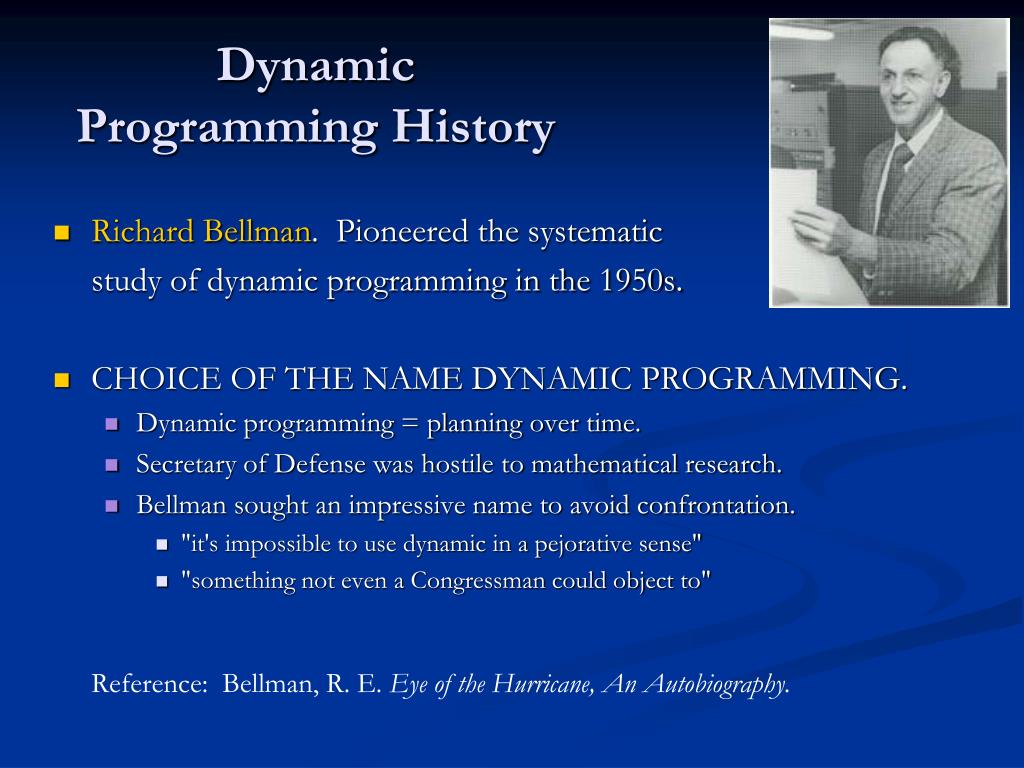 Dynamic
Programming History

Richard Bellman. Pioneered the systematic study of dynamic programming in the 1950s.

CHOICE OF THE NAME DYNAMIC PROGRAMMING.

Dynamic programming = planning over time.

Secretary of Defense was hostile to mathematical research.

Bellman sought an impressive name to avoid confrontation.

"it's impossible to use dynamic in a pejorative sense"

"something not even a Congressman could object to"

Reference: Bellman, R. E. Eye of the Hurricane, An Autobiography.